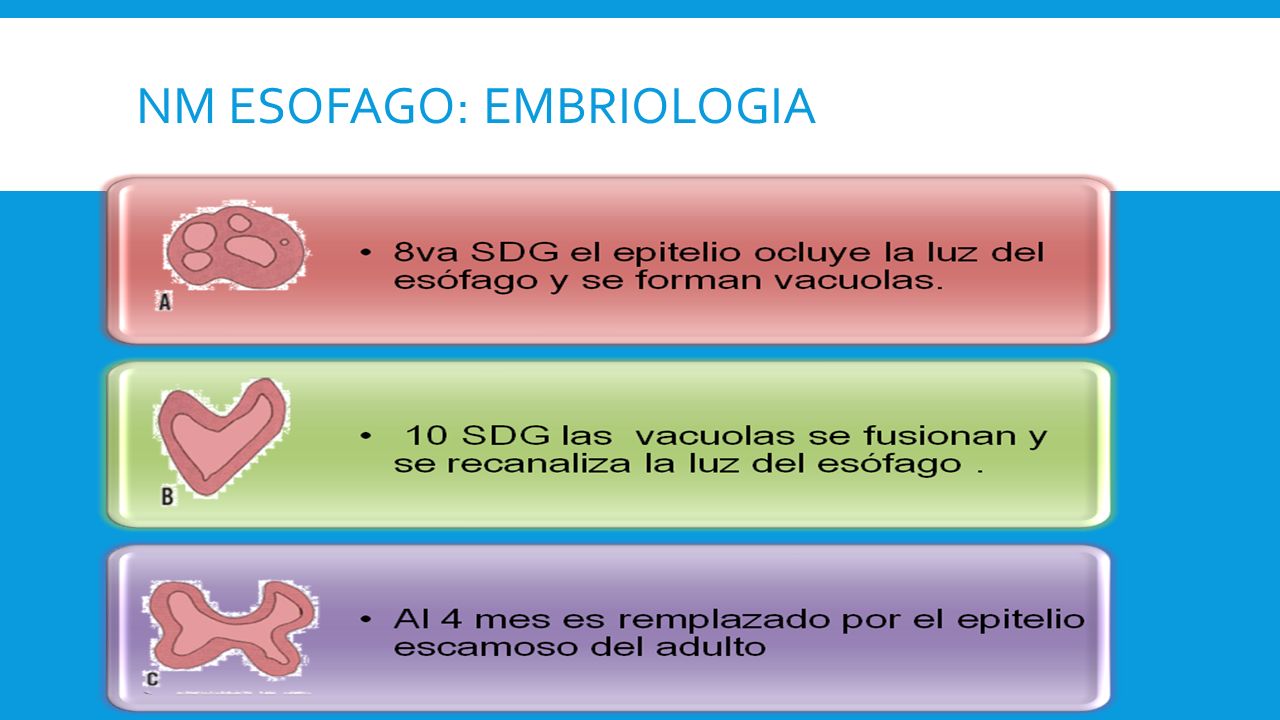 NM ESOFAGO: EMBRIOLOGIA

A

• 8va SDG el epitelio ocluye la luz del esófago y se forman vacuolas.

B

• 10 SDG las vacuolas se fusionan y se recanaliza la luz del esófago .

C

• Al 4 mes es remplazado por el epitelio escamoso del adulto